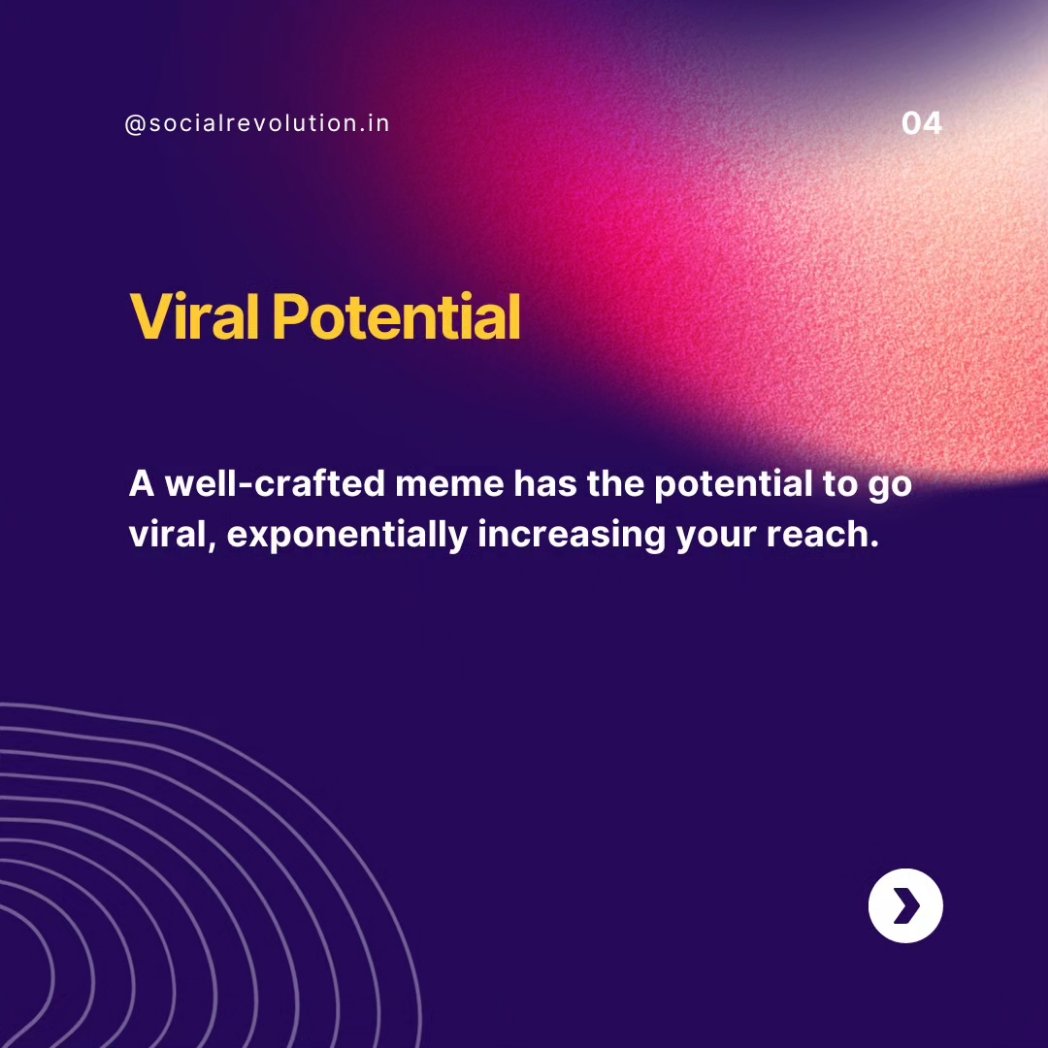 @socialrevolution.in

04

Viral Potential

A well-crafted meme has the potential to go viral, exponentially increasing your reach.